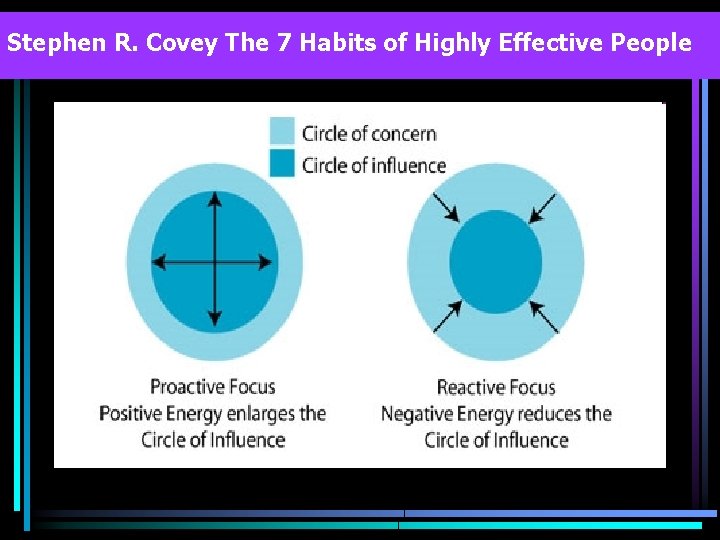 Stephen R. Covey The 7 Habits of Highly Effective People

Circle of concern
Circle of influence

Proactive Focus
Positive Energy enlarges the Circle of Influence

Reactive Focus
Negative Energy reduces the Circle of Influence